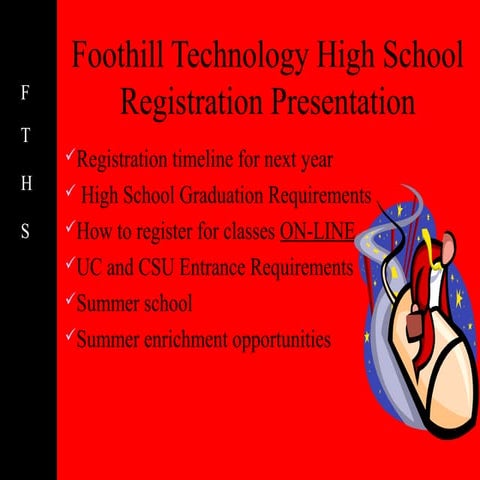 F
T
H
S

Foothill Technology High School Registration Presentation

✓Registration timeline for next year
✓ High School Graduation Requirements
✓How to register for classes ON-LINE
✓UC and CSU Entrance Requirements
✓Summer school
✓Summer enrichment opportunities